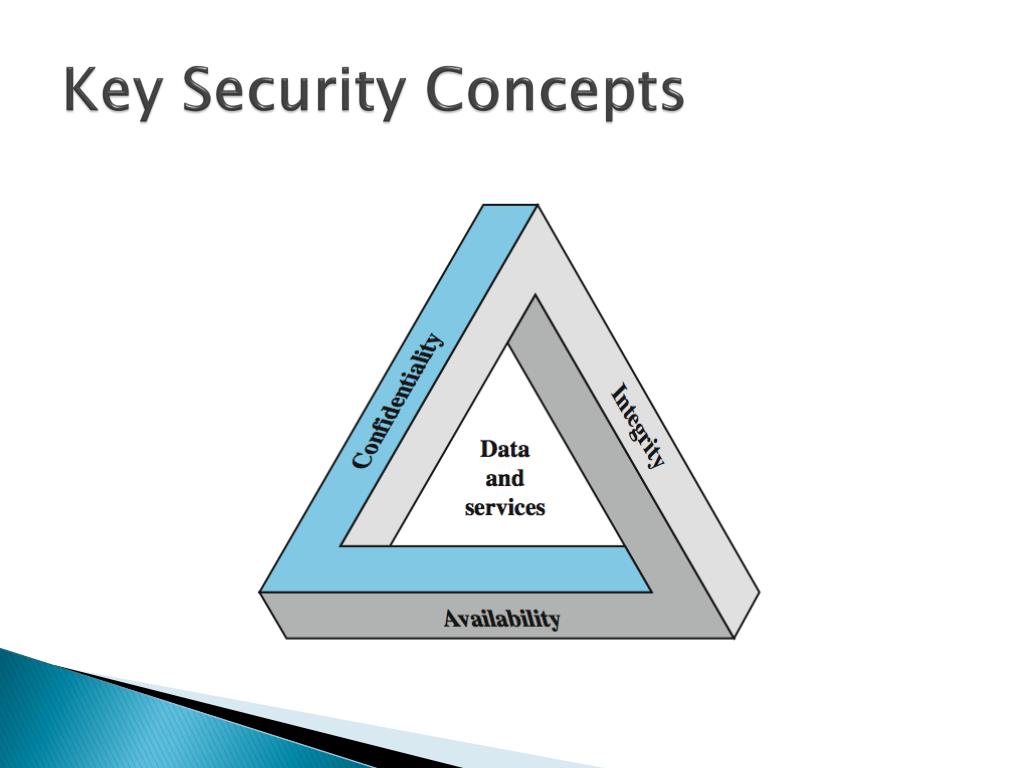 Key Security Concepts

Confidentiality

Integrity

Data and services

Availability